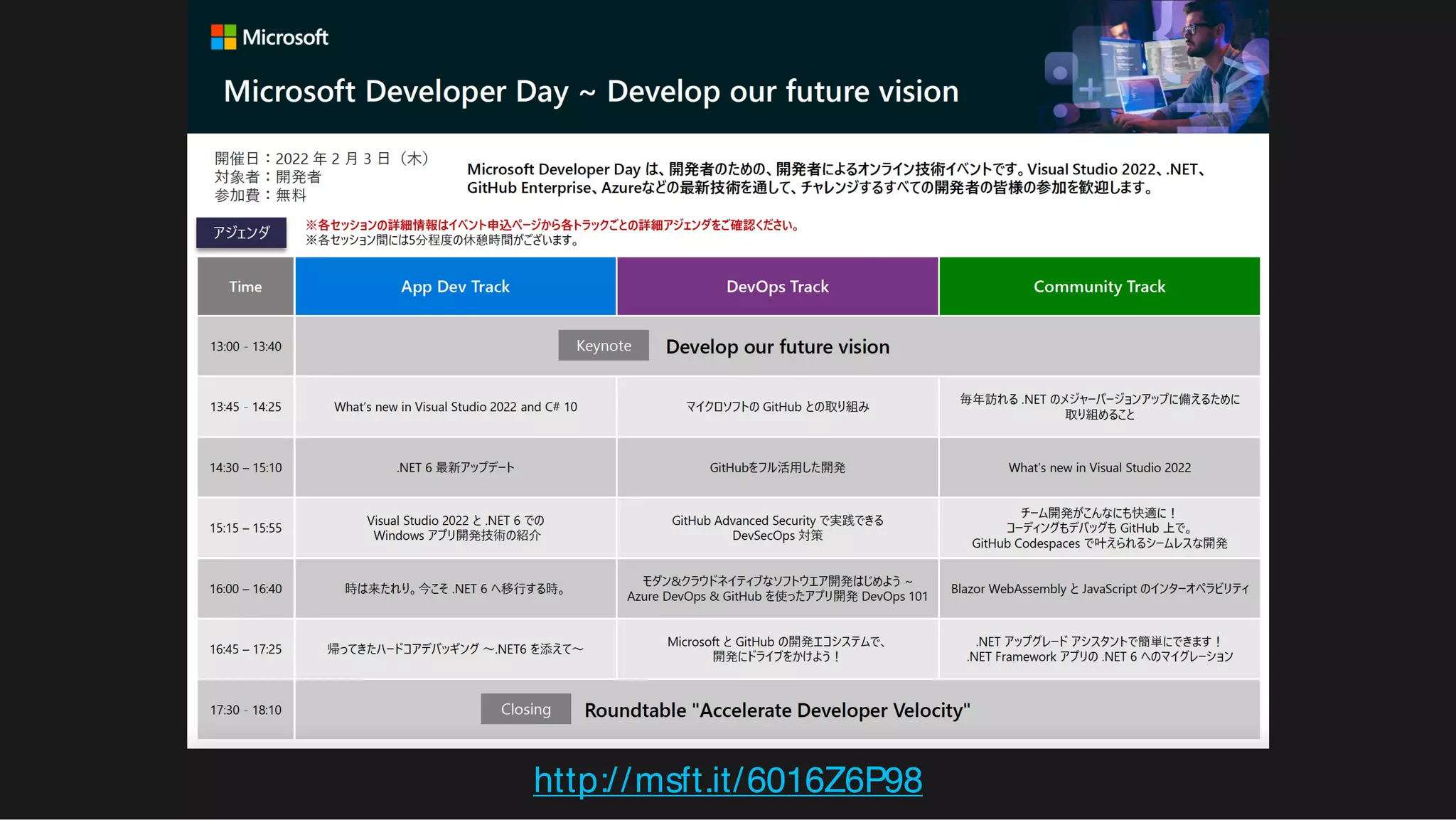 Microsoft

Microsoft Developer Day ~ Develop our future vision

開催日：2022 年 2 月 3 日（木）
対象者：開発者
参加費：無料

Microsoft Developer Day は、開発者のための、開発者によるオンライン技術イベントです。Visual Studio 2022、.NET、GitHub Enterprise、Azureなどの最新技術を通して、チャレンジするすべての開発者の皆様の参加を歓迎します。

アジェンダ

※各セッションの詳細情報はイベント申込ページから各トラックごとの詳細アジェンダをご確認ください。
※各セッション間には5分程度の休憩時間がございます。

| Time | App Dev Track | DevOps Track | Community Track |
|---|---|---|---|
| 13:00 - 13:40 | Keynote Develop our future vision | | |
| 13:45 - 14:25 | What's new in Visual Studio 2022 and C# 10 | マイクロソフトの GitHub との取り組み | 毎年訪れる .NET のメジャーバージョンアップに備えるために取り組めること |
| 14:30 – 15:10 | .NET 6 最新アップデート | GitHubをフル活用した開発 | What's new in Visual Studio 2022 |
| 15:15 – 15:55 | Visual Studio 2022 と .NET 6 での Windows アプリ開発技術の紹介 | GitHub Advanced Security で実践できる DevSecOps 対策 | チーム開発がこんなにも快適に！ コーディングもデバッグも GitHub 上で。 GitHub Codespaces で叶えられるシームレスな開発 |
| 16:00 – 16:40 | 時は来たれり。今こそ .NET 6 へ移行する時。 | モダン&クラウドネイティブなソフトウエア開発はじめよう ~ Azure DevOps & GitHub を使ったアプリ開発 DevOps 101 | Blazor WebAssembly と JavaScript のインターオペラビリティ |
| 16:45 – 17:25 | 帰ってきたハードコアデバッギング ~.NET6 を添えて~ | Microsoft と GitHub の開発エコシステムで、開発にドライブをかけよう！ | .NET アップグレード アシスタントで簡単にできます！ .NET Framework アプリの .NET 6 へのマイグレーション |
| 17:30 - 18:10 | Closing Roundtable "Accelerate Developer Velocity" | | |

http://msft.it/6016Z6P98